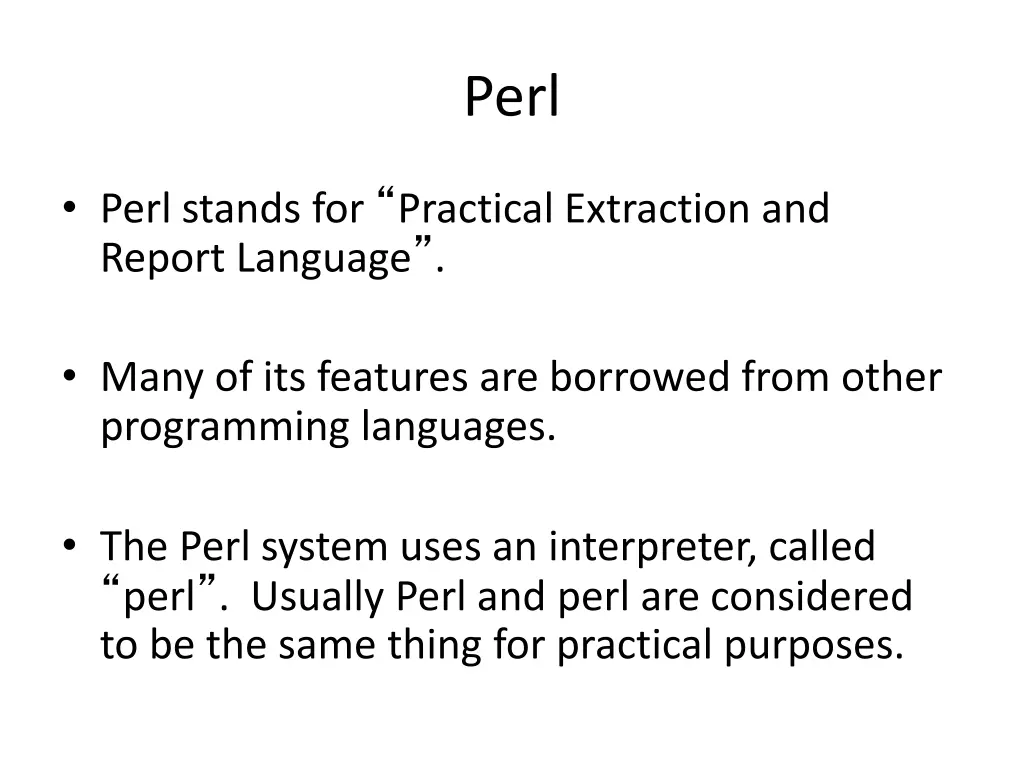 Perl

• Perl stands for “Practical Extraction and Report Language”.

• Many of its features are borrowed from other programming languages.

• The Perl system uses an interpreter, called “perl”. Usually Perl and perl are considered to be the same thing for practical purposes.